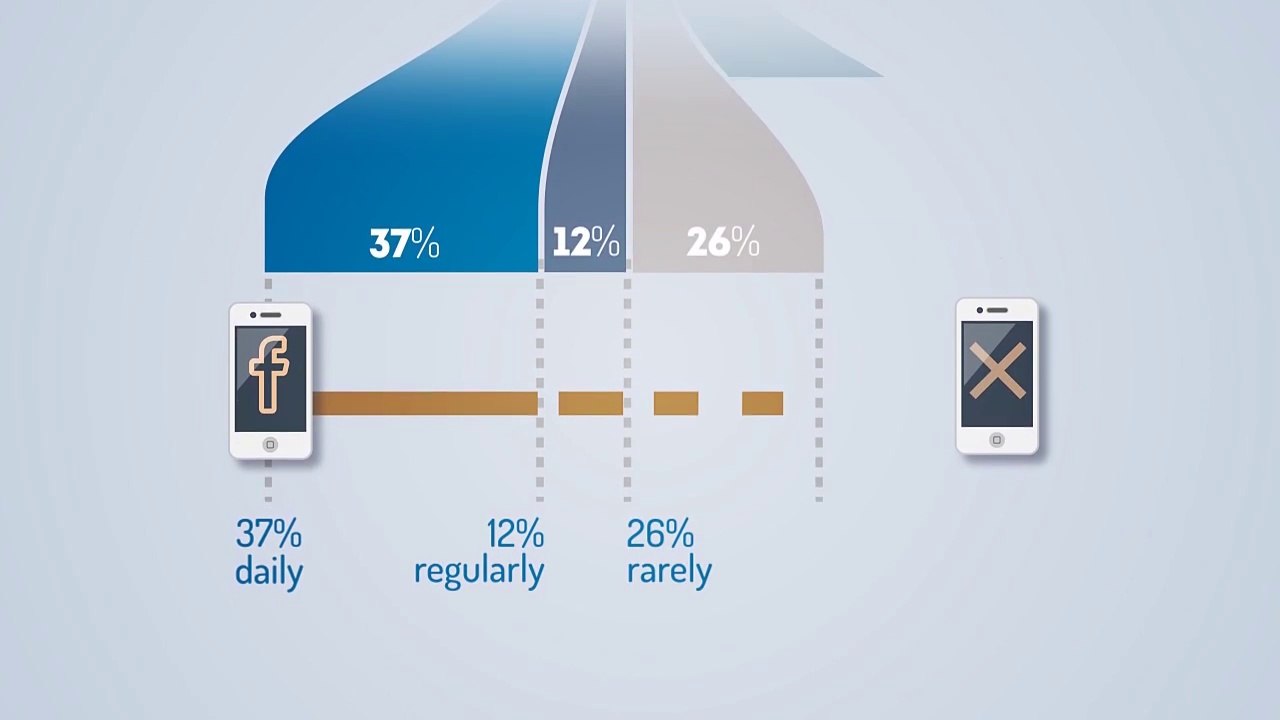 37%
12%
26%

f

37%
daily

12%
regularly

26%
rarely